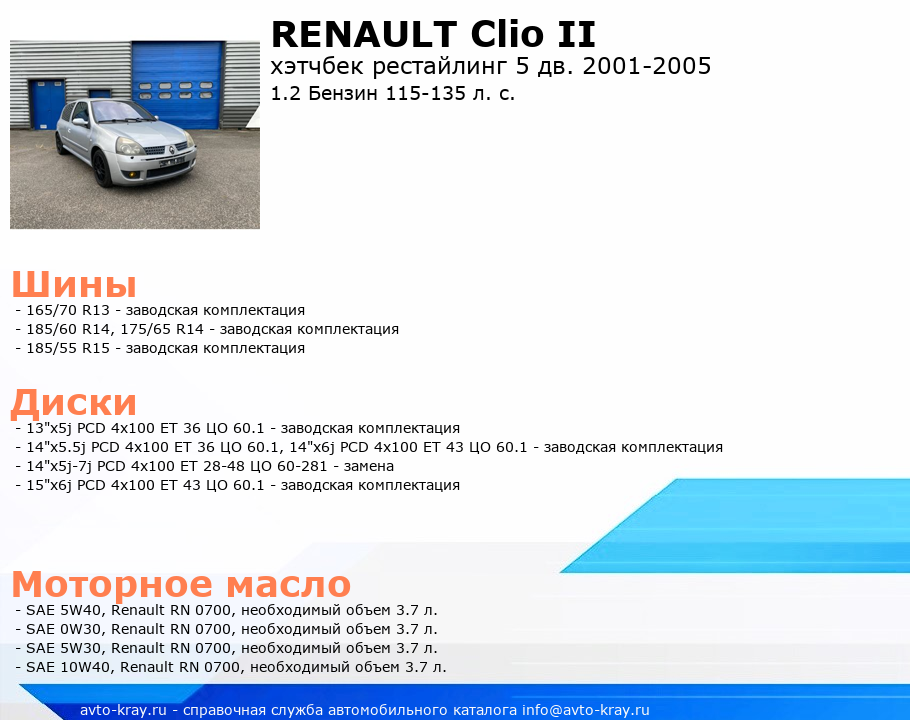 RENAULT Clio II
хэтчбек рестайлинг 5 дв. 2001-2005
1.2 Бензин 115-135 л. с.

Шины
- 165/70 R13 - заводская комплектация
- 185/60 R14, 175/65 R14 - заводская комплектация
- 185/55 R15 - заводская комплектация

Диски
- 13"x5j PCD 4x100 ET 36 ЦО 60.1 - заводская комплектация
- 14"x5.5j PCD 4x100 ET 36 ЦО 60.1, 14"x6j PCD 4x100 ET 43 ЦО 60.1 - заводская комплектация
- 14"x5j-7j PCD 4x100 ET 28-48 ЦО 60-281 - замена
- 15"x6j PCD 4x100 ET 43 ЦО 60.1 - заводская комплектация

Моторное масло
- SAE 5W40, Renault RN 0700, необходимый объем 3.7 л.
- SAE 0W30, Renault RN 0700, необходимый объем 3.7 л.
- SAE 5W30, Renault RN 0700, необходимый объем 3.7 л.
- SAE 10W40, Renault RN 0700, необходимый объем 3.7 л.

avto-kray.ru - справочная служба автомобильного каталога info@avto-kray.ru